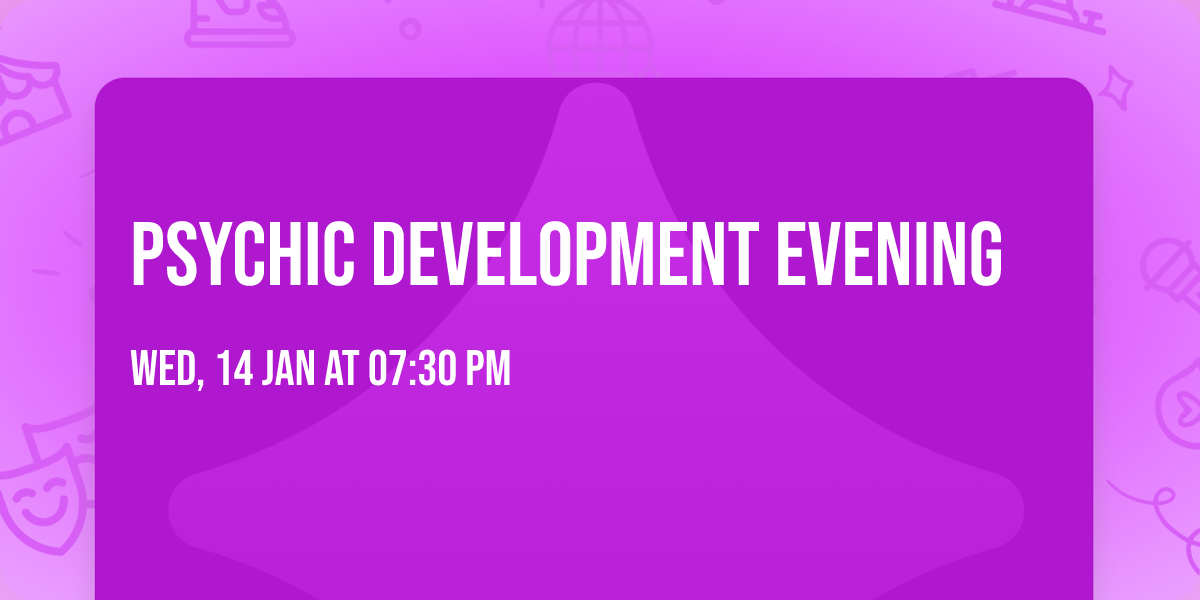 PSYCHIC DEVELOPMENT EVENING

WED, 14 JAN AT 07:30 PM